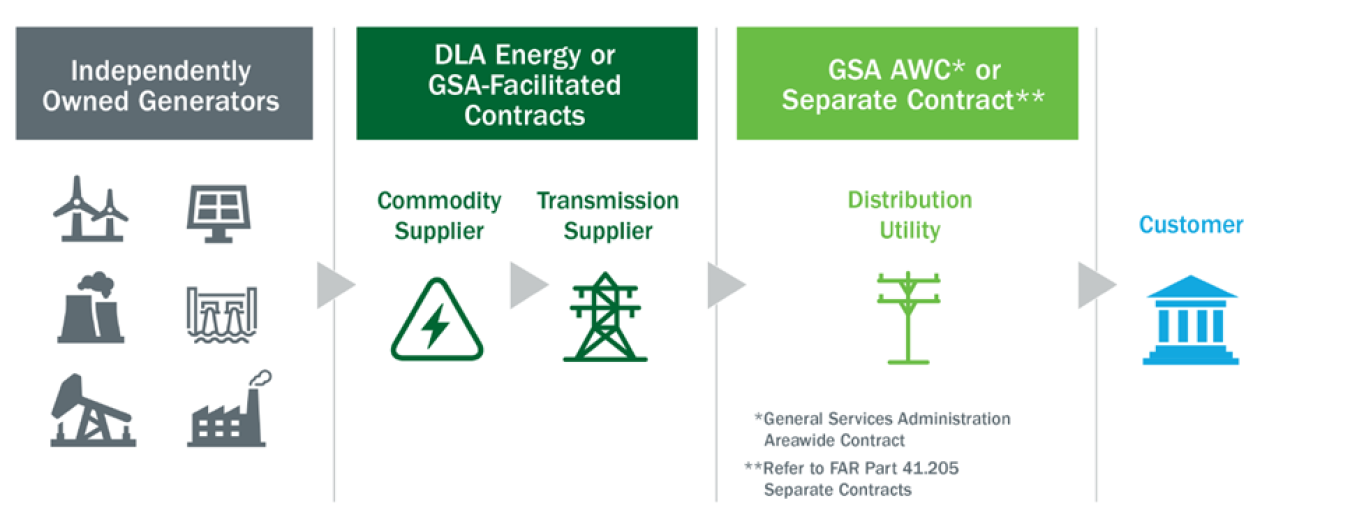 Independently Owned Generators

DLA Energy or GSA-Facilitated Contracts

Commodity Supplier

Transmission Supplier

GSA AWC* or Separate Contract**

Distribution Utility

*General Services Administration Areawide Contract

**Refer to FAR Part 41.205 Separate Contracts

Customer